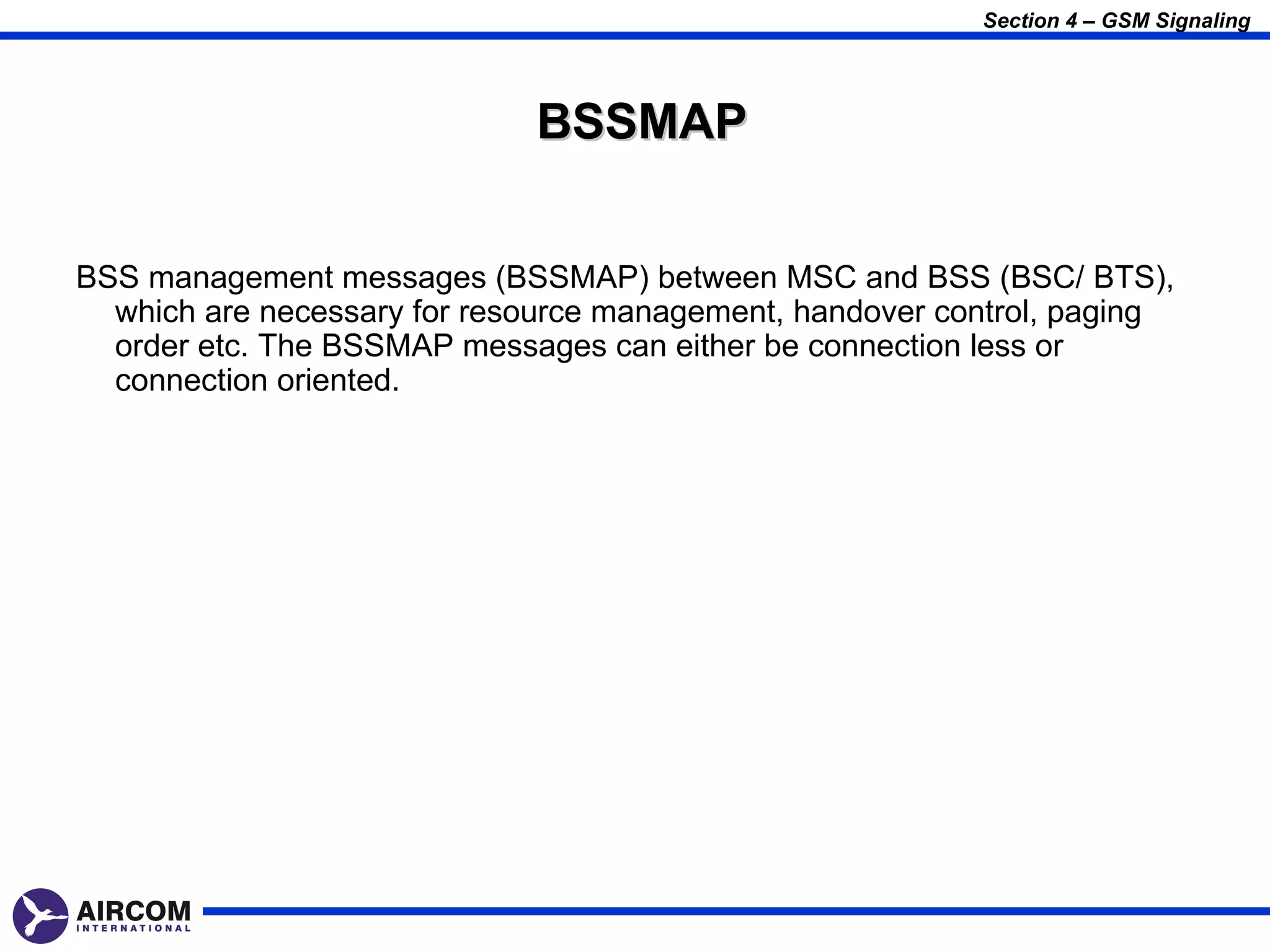 Section 4 – GSM Signaling

BSSMAP

BSS management messages (BSSMAP) between MSC and BSS (BSC/ BTS), which are necessary for resource management, handover control, paging order etc. The BSSMAP messages can either be connection less or connection oriented.

AIRCOM
INTERNATIONAL